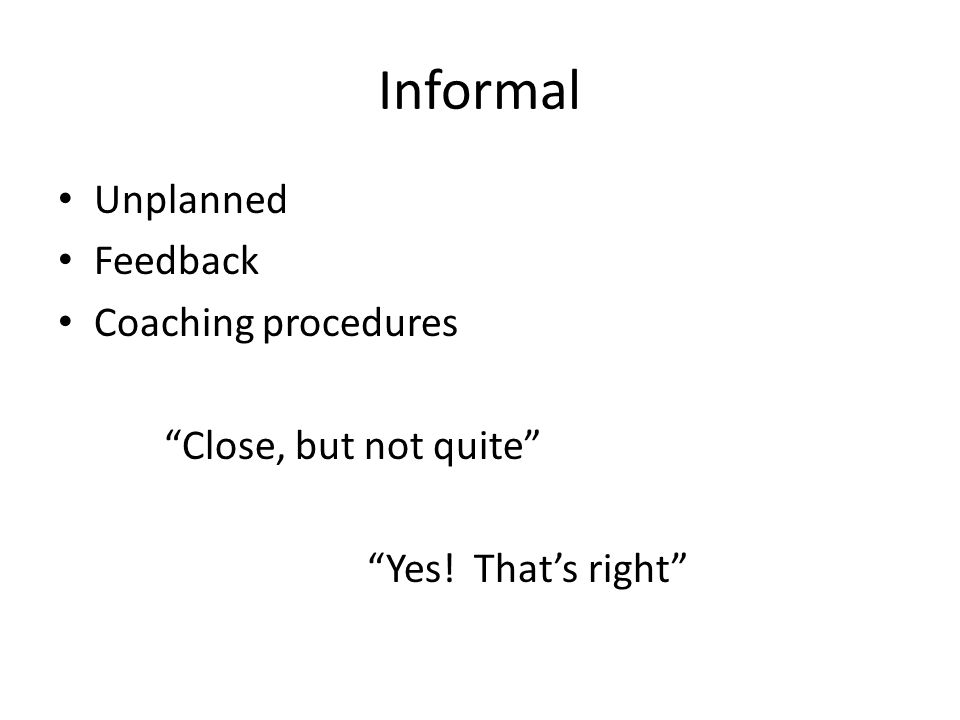 Informal

• Unplanned
• Feedback
• Coaching procedures

“Close, but not quite”

“Yes! That’s right”